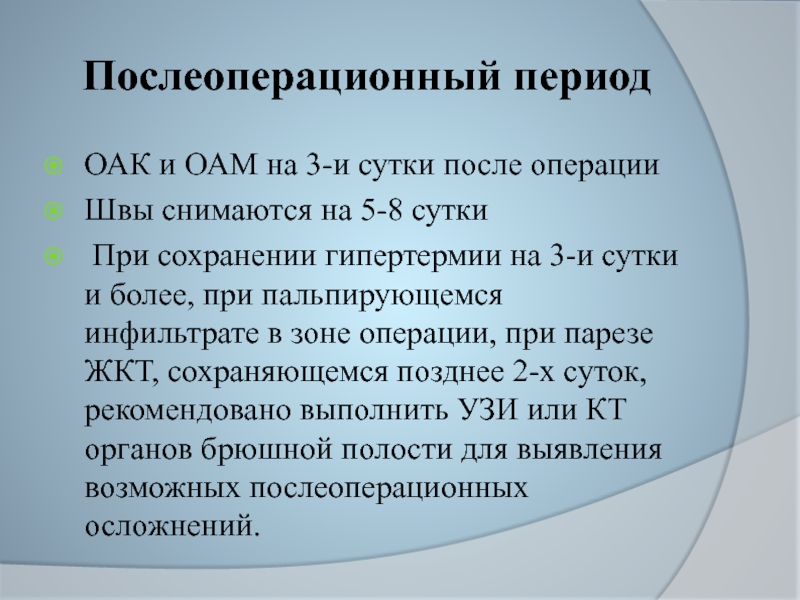 Послеоперационный период

ОАК и ОАМ на 3-и сутки после операции

Швы снимаются на 5-8 сутки

При сохранении гипертермии на 3-и сутки и более, при пальпирующемся инфильтрате в зоне операции, при парезе ЖКТ, сохраняющемся позднее 2-х суток, рекомендовано выполнить УЗИ или КТ органов брюшной полости для выявления возможных послеоперационных осложнений.